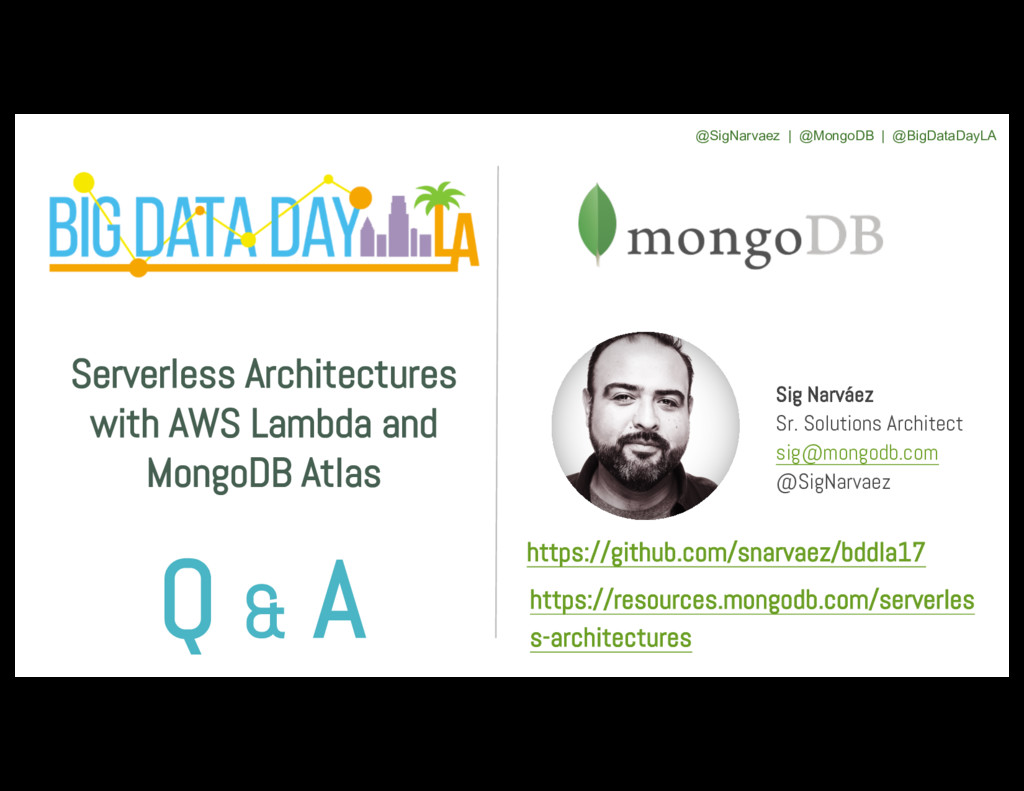 @SigNarvaez | @MongoDB | @BigDataDayLA

BIG DATA DAY LA

Serverless Architectures with AWS Lambda and MongoDB Atlas

Q & A

mongoDB

Sig Narváez
Sr. Solutions Architect
sig@mongodb.com
@SigNarvaez

https://github.com/snarvaez/bddla17

https://resources.mongodb.com/serverless-architectures